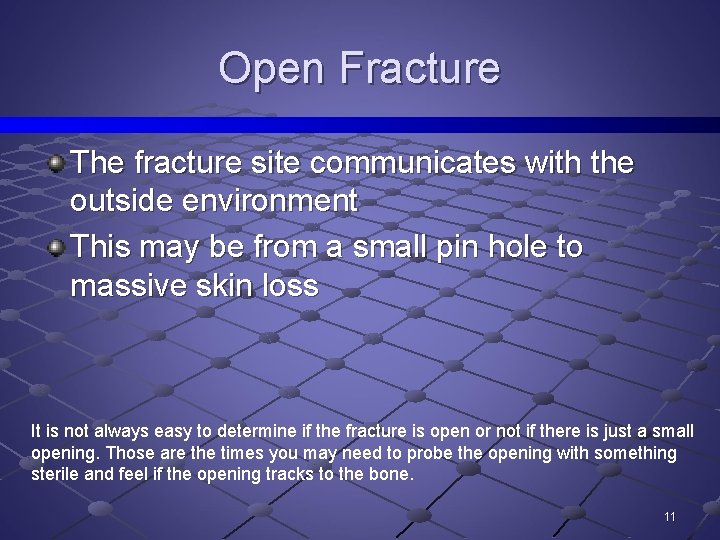 Open Fracture

The fracture site communicates with the outside environment

This may be from a small pin hole to massive skin loss

It is not always easy to determine if the fracture is open or not if there is just a small opening. Those are the times you may need to probe the opening with something sterile and feel if the opening tracks to the bone.

11